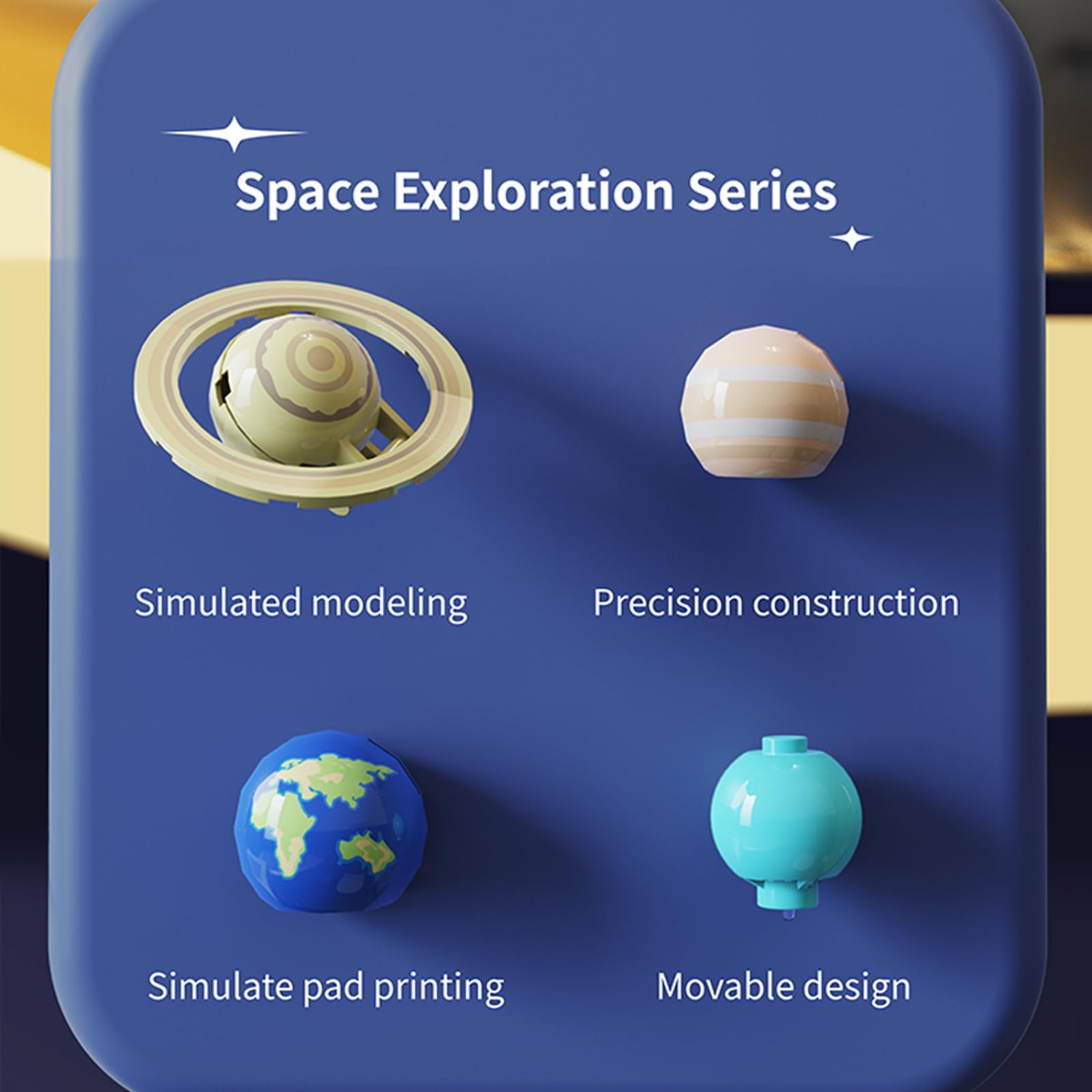 Space Exploration Series

Simulated modeling

Precision construction

Simulate pad printing

Movable design